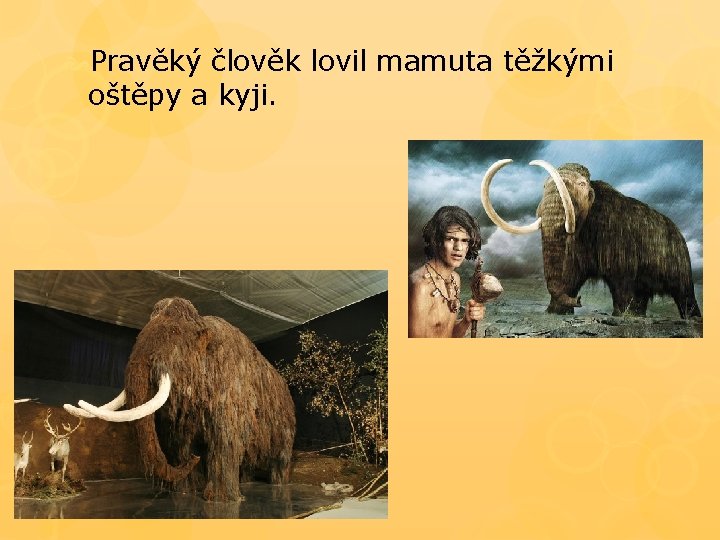 Pravěký člověk lovil mamuta těžkými oštěpy a kyji.